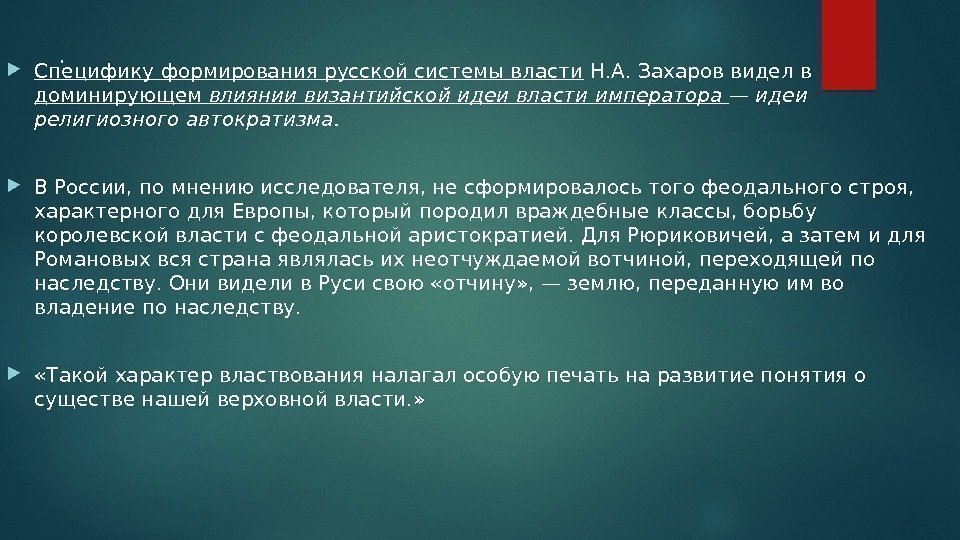 Специфику формирования русской системы власти Н.А. Захаров видел в доминирующем влиянии византийской идеи власти императора — идеи религиозного автократизма.

В России, по мнению исследователя, не сформировалось того феодального строя, характерного для Европы, который породил враждебные классы, борьбу королевской власти с феодальной аристократией. Для Рюриковичей, а затем и для Романовых вся страна являлась их неотчуждаемой вотчиной, переходящей по наследству. Они видели в Руси свою «отчину», — землю, переданную им во владение по наследству.

«Такой характер властвования налагал особую печать на развитие понятия о существе нашей верховной власти.»